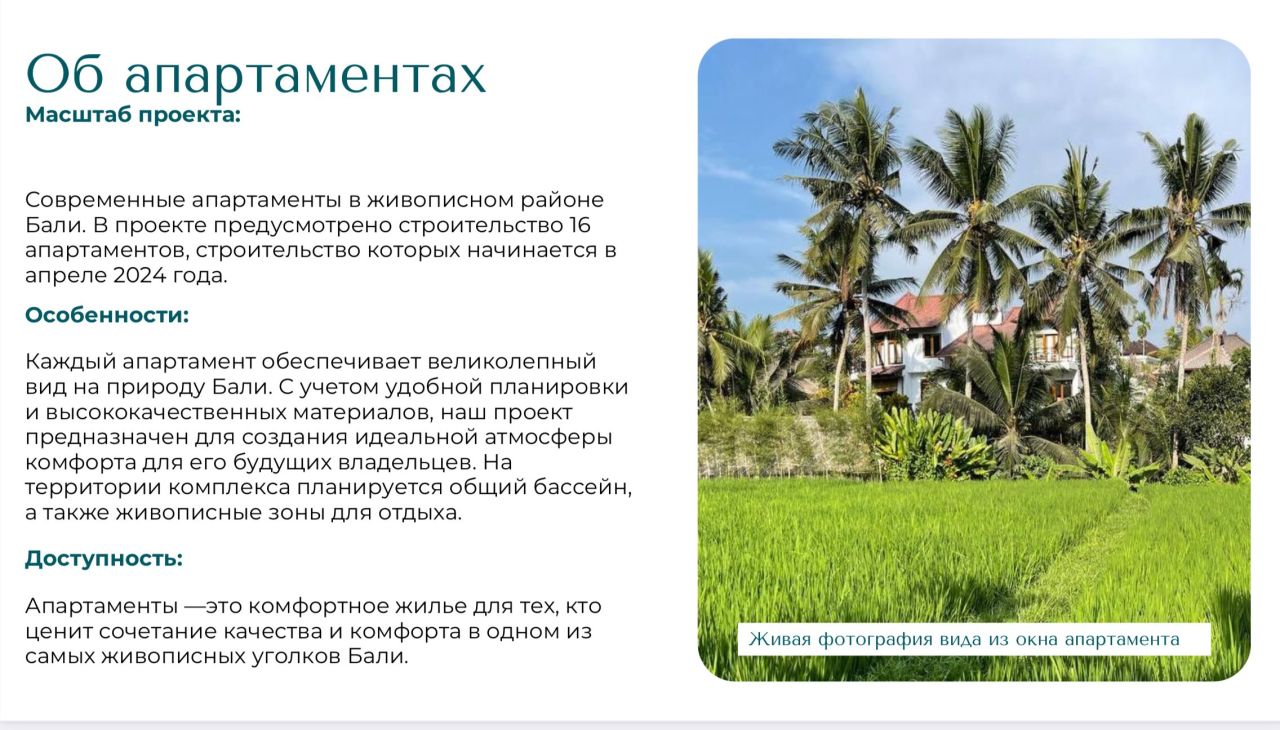 Об апартаментах
Масштаб проекта:

Современные апартаменты в живописном районе Бали. В проекте предусмотрено строительство 16 апартаментов, строительство которых начинается в апреле 2024 года.

Особенности:

Каждый апартамент обеспечивает великолепный вид на природу Бали. С учетом удобной планировки и высококачественных материалов, наш проект предназначен для создания идеальной атмосферы комфорта для его будущих владельцев. На территории комплекса планируется общий бассейн, а также живописные зоны для отдыха.

Доступность:

Апартаменты —это комфортное жилье для тех, кто ценит сочетание качества и комфорта в одном из самых живописных уголков Бали.

Живая фотография вида из окна апартамента